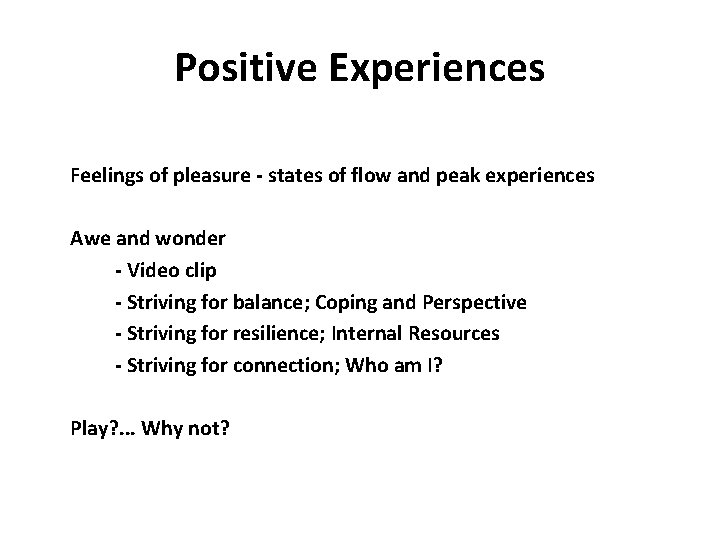 Positive Experiences

Feelings of pleasure - states of flow and peak experiences

Awe and wonder
- Video clip
- Striving for balance; Coping and Perspective
- Striving for resilience; Internal Resources
- Striving for connection; Who am I?

Play?... Why not?